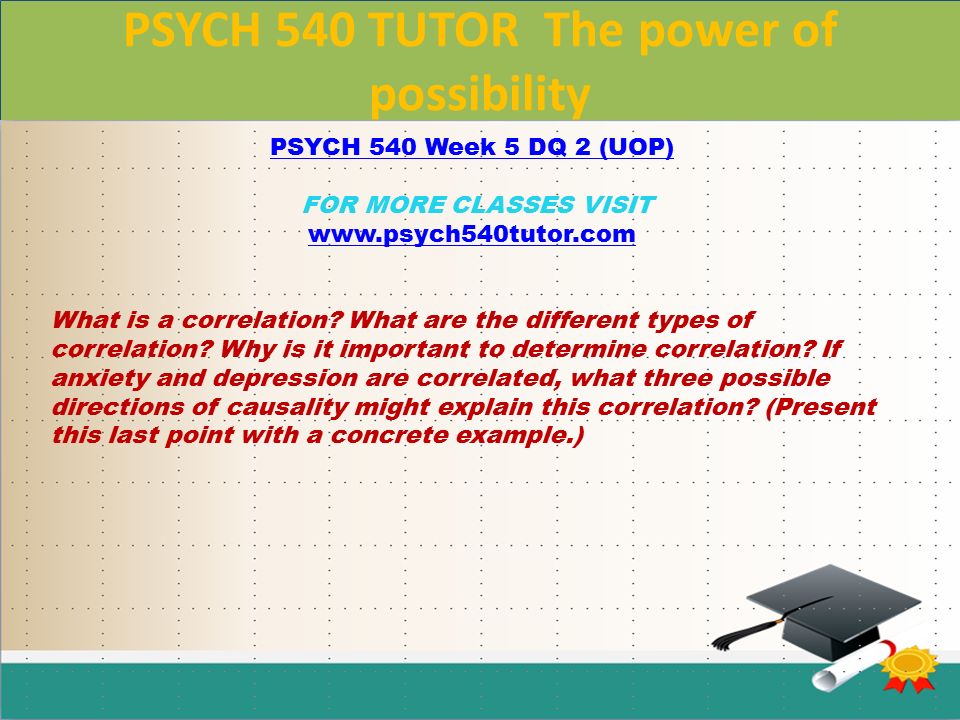 PSYCH 540 TUTOR The power of possibility

PSYCH 540 Week 5 DQ 2 (UOP)

FOR MORE CLASSES VISIT
www.psych540tutor.com

What is a correlation? What are the different types of correlation? Why is it important to determine correlation? If anxiety and depression are correlated, what three possible directions of causality might explain this correlation? (Present this last point with a concrete example.)